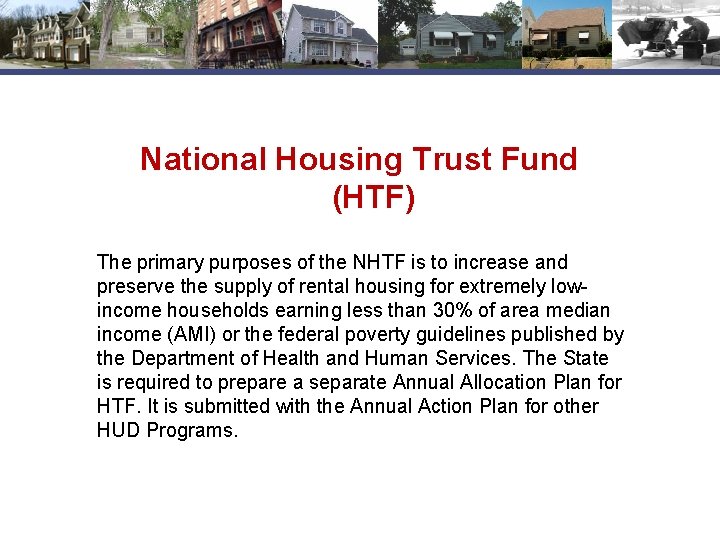 National Housing Trust Fund (HTF)

The primary purposes of the NHTF is to increase and preserve the supply of rental housing for extremely low-income households earning less than 30% of area median income (AMI) or the federal poverty guidelines published by the Department of Health and Human Services. The State is required to prepare a separate Annual Allocation Plan for HTF. It is submitted with the Annual Action Plan for other HUD Programs.